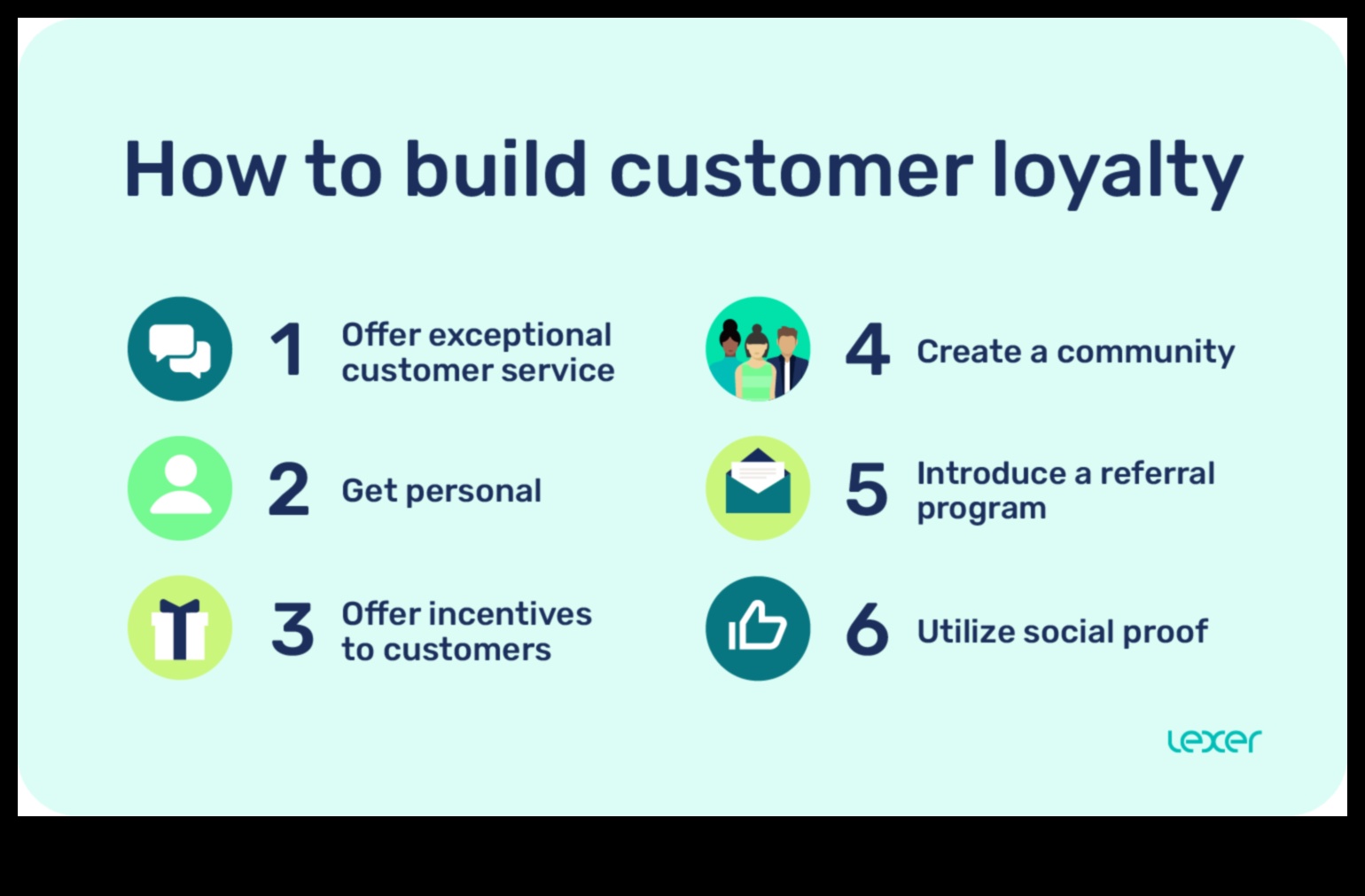 How to build customer loyalty

1 Offer exceptional customer service

2 Get personal

3 Offer incentives to customers

4 Create a community

5 Introduce a referral program

6 Utilize social proof

lexer